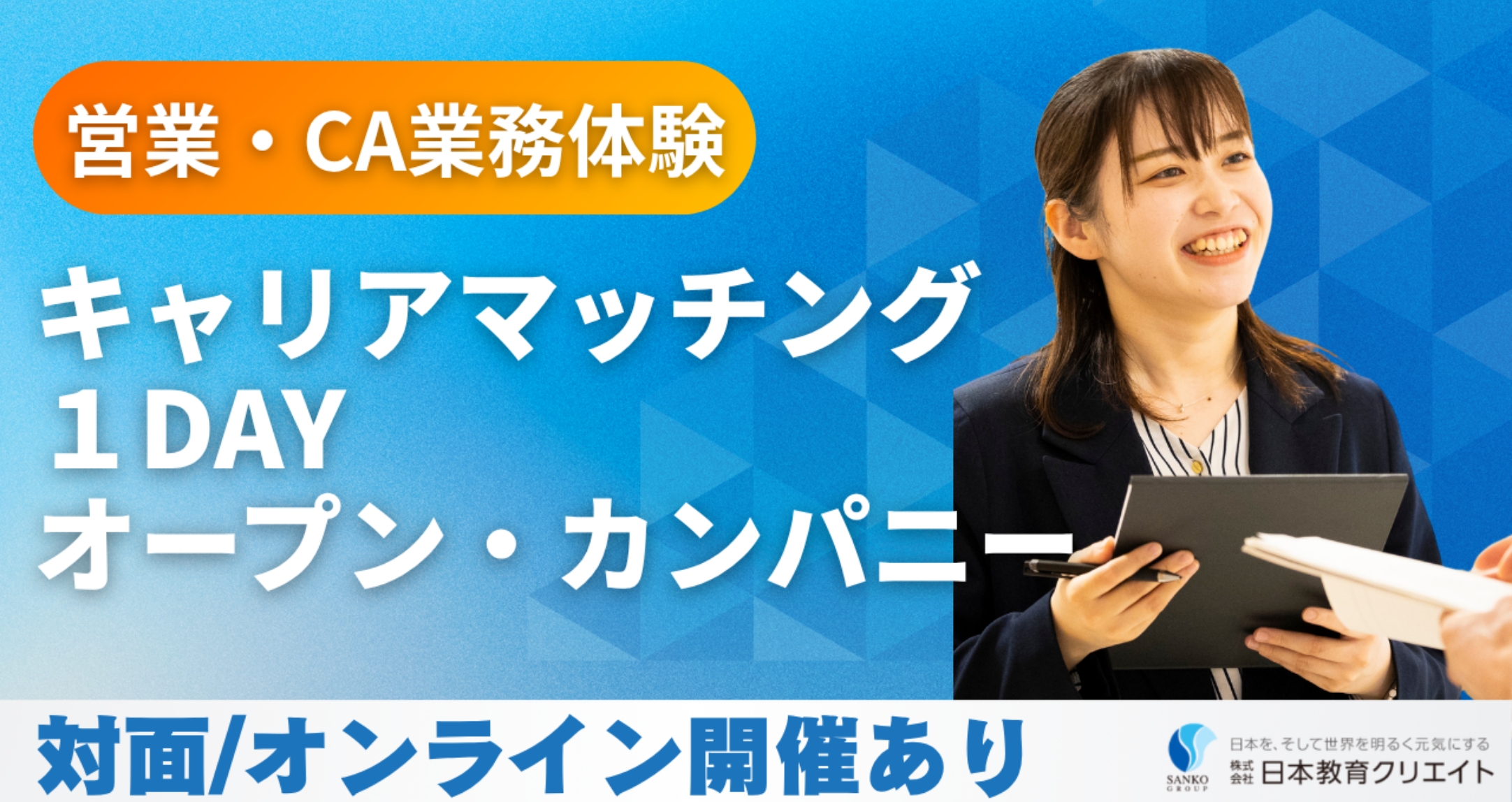 営業・CA業務体験

キャリアマッチング
１DAY
オープン・カンパニー

対面/オンライン開催あり

SANKO GROUP

日本を、そして世界を明るく元気にする
株式会社 日本教育クリエイト